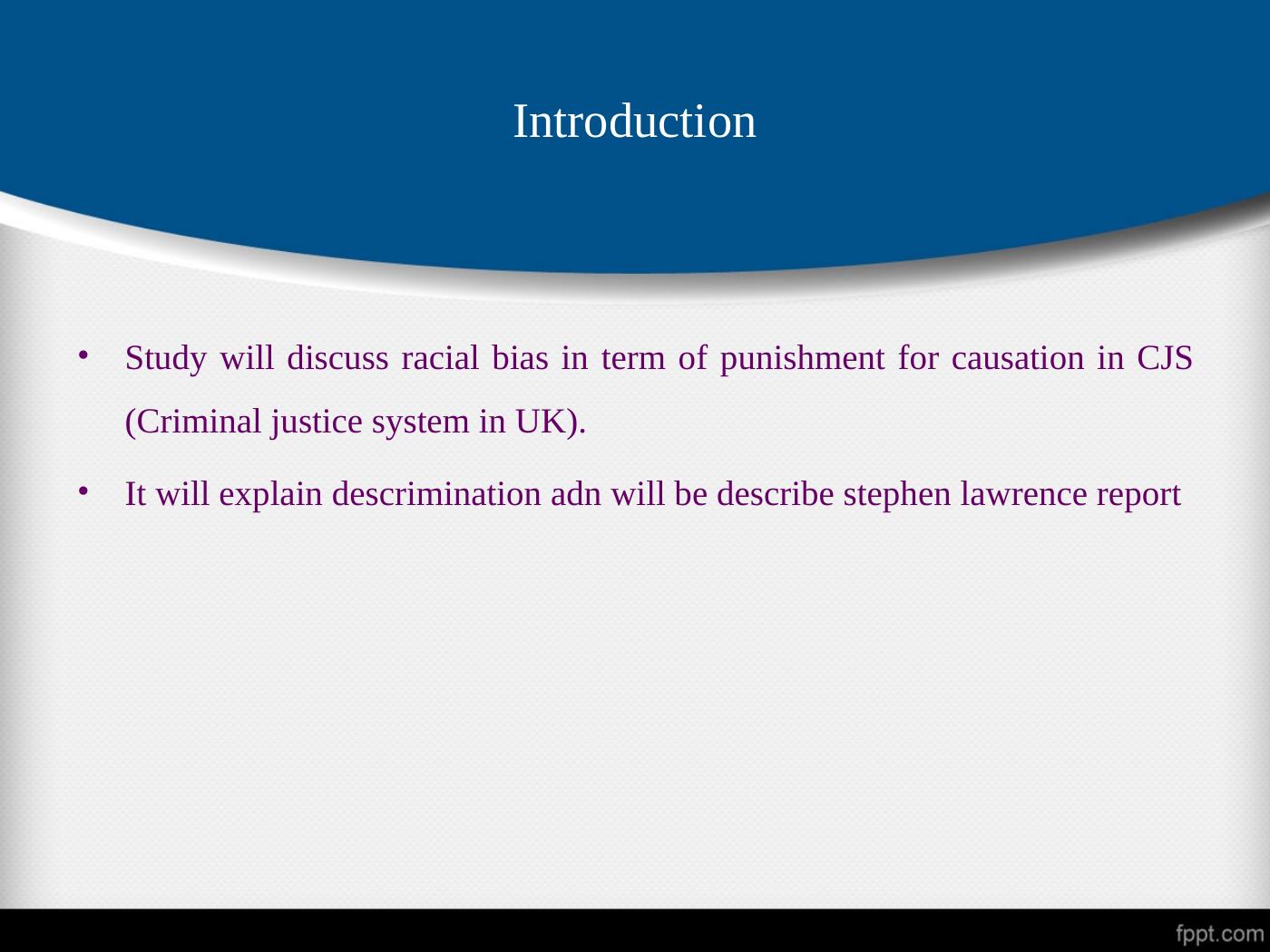 Introduction

• Study will discuss racial bias in term of punishment for causation in CJS (Criminal justice system in UK).

• It will explain descrimination adn will be describe stephen lawrence report

fppt.com